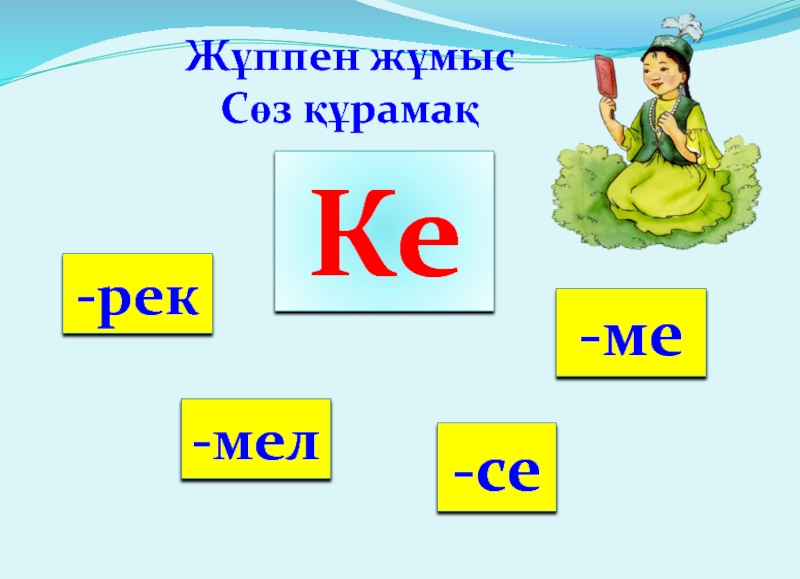 Жұппен жұмыс
Сөз құрамақ

Ке

-рек

-ме

-мел

-се